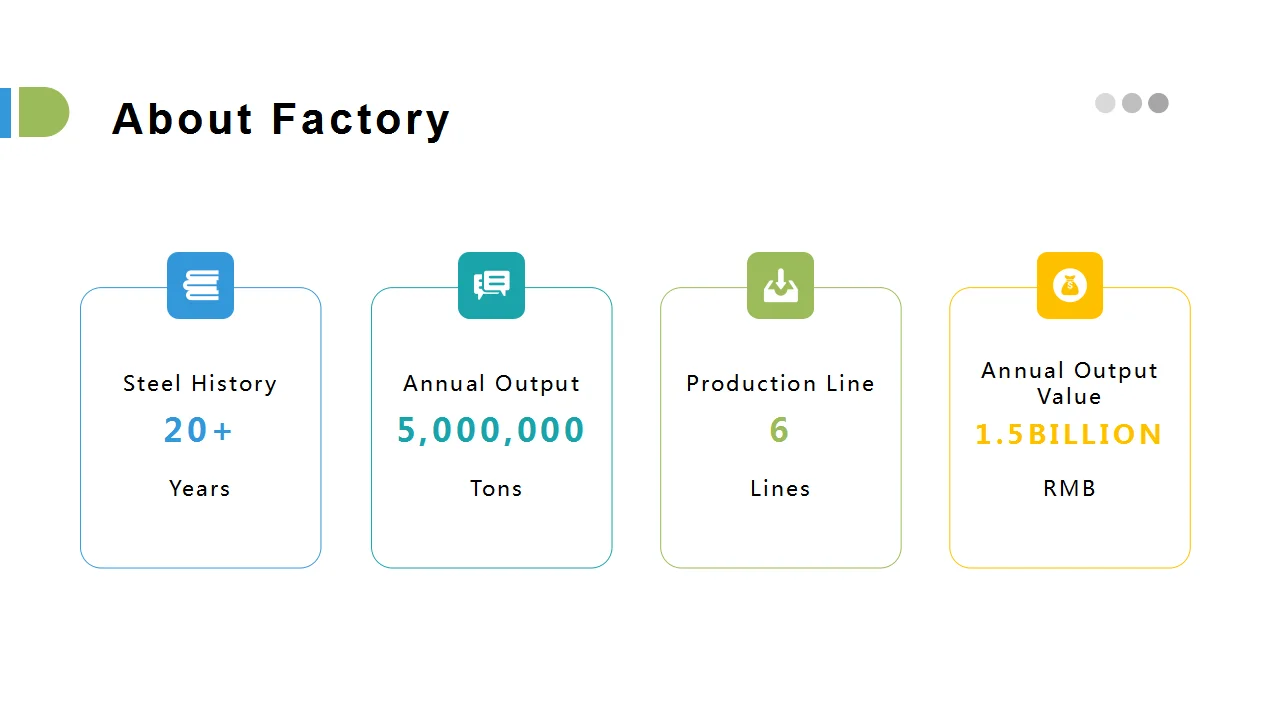 About Factory

Steel History
20+
Years

Annual Output
5,000,000
Tons

Production Line
6
Lines

Annual Output Value
1.5BILLION
RMB